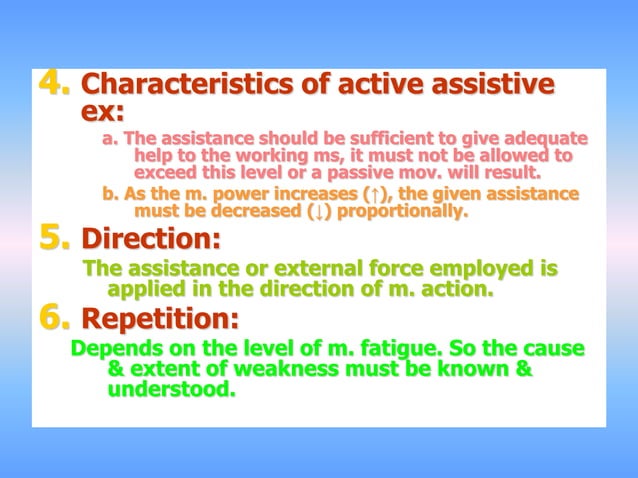 4. Characteristics of active assistive ex:

a. The assistance should be sufficient to give adequate help to the working ms, it must not be allowed to exceed this level or a passive mov. will result.

b. As the m. power increases (↑), the given assistance must be decreased (↓) proportionally.

5. Direction:

The assistance or external force employed is applied in the direction of m. action.

6. Repetition:

Depends on the level of m. fatigue. So the cause & extent of weakness must be known & understood.